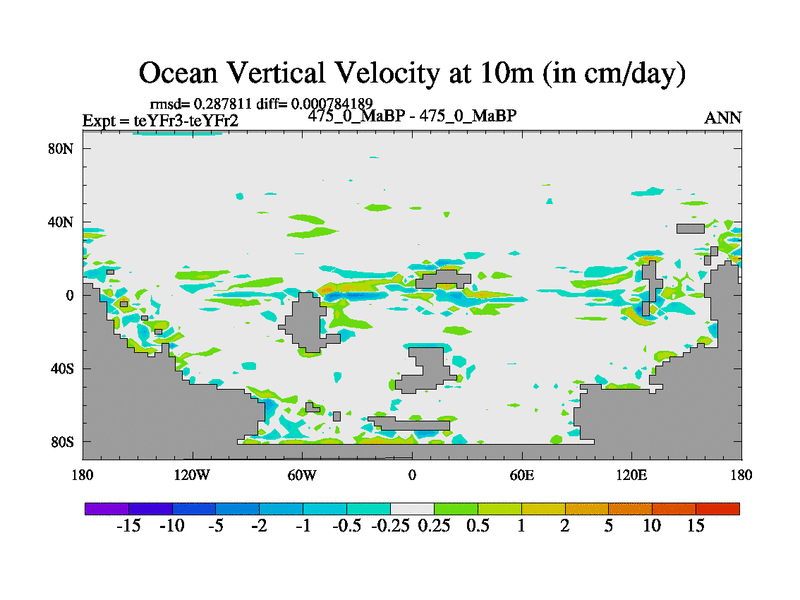 Ocean Vertical Velocity at 10m (in cm/day)

rmsd= 0.287811 diff= 0.000784189
Expt = teYFr3-teYFr2
475_0_MaBP - 475_0_MaBP
ANN

80N
40N
0
40S
80S

180
120W
60W
0
60E
120E
180

-15 -10 -5 -2 -1 -0.5 -0.25 0.25 0.5 1 2 5 10 15